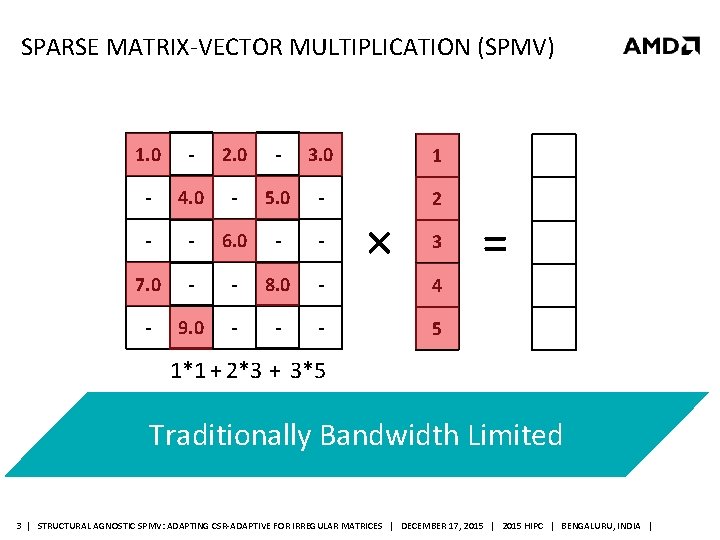 SPARSE MATRIX-VECTOR MULTIPLICATION (SPMV)

AMD

| 1.0 | - | 2.0 | - | 3.0 |
|---|---|---|---|---|
| - | 4.0 | - | 5.0 | - |
| - | - | 6.0 | - | - |
| 7.0 | - | - | 8.0 | - |
| - | 9.0 | - | - | - |

×

| 1 |
|---|
| 2 |
| 3 |
| 4 |
| 5 |

=

1*1 + 2*3 + 3*5

Traditionally Bandwidth Limited

3 | STRUCTURAL AGNOSTIC SPMV: ADAPTING CSR-ADAPTIVE FOR IRREGULAR MATRICES | DECEMBER 17, 2015 | 2015 HIPC | BENGALURU, INDIA |